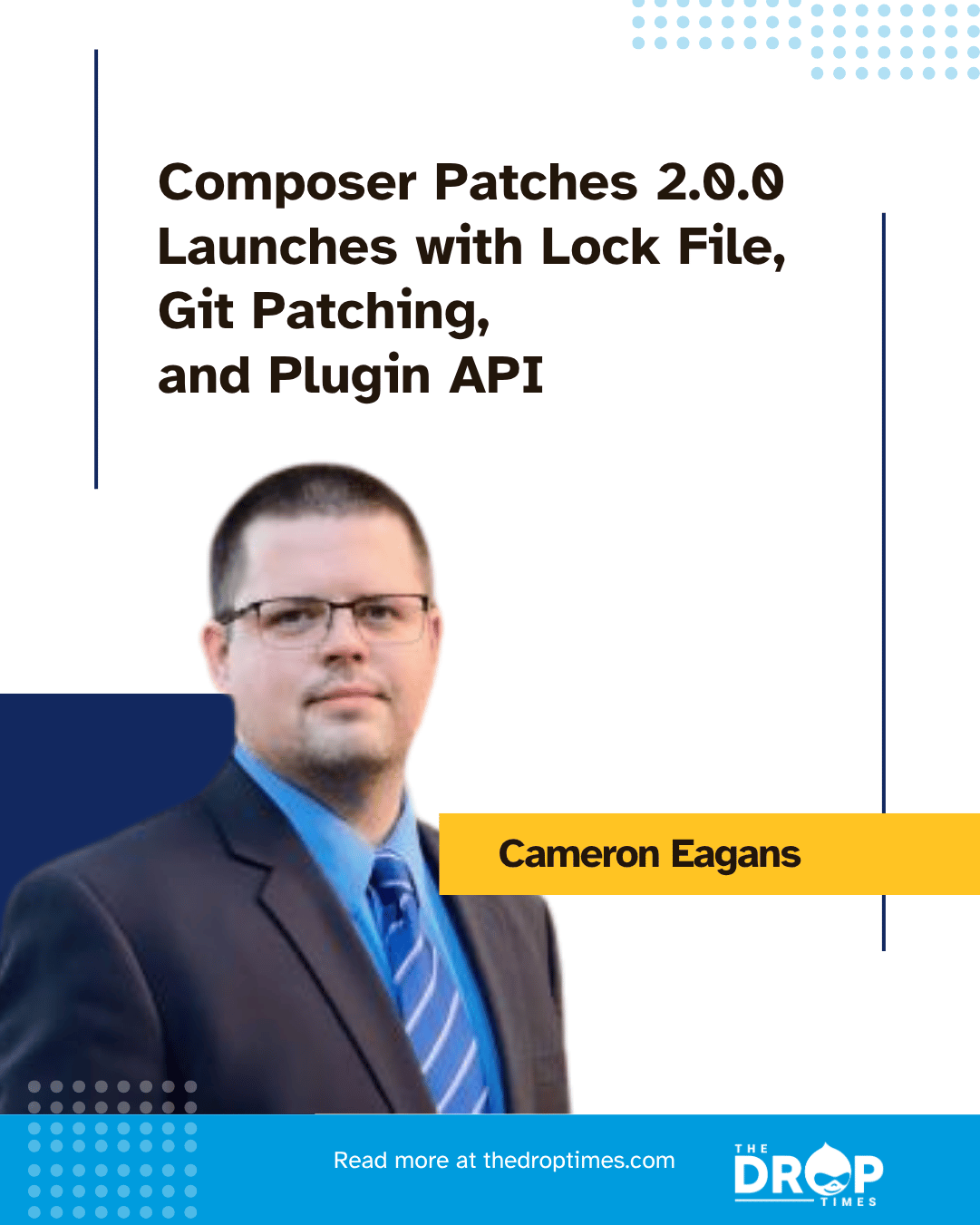 Composer Patches 2.0.0 Launches with Lock File, Git Patching, and Plugin API

Cameron Eagans

Read more at thedroptimes.com

THE DROP TIMES